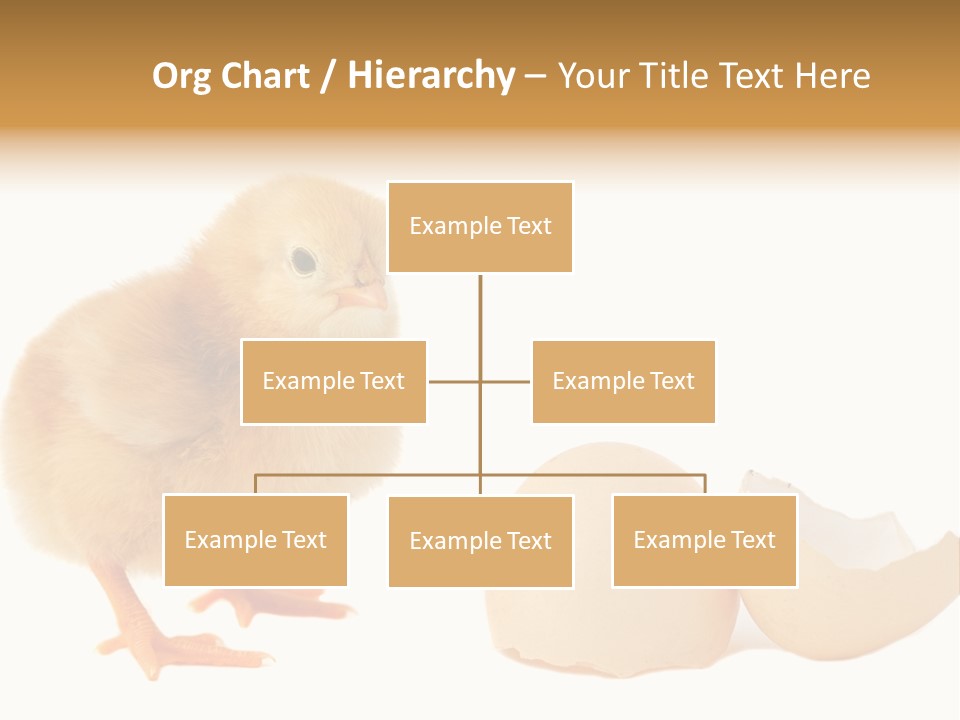 Org Chart / Hierarchy – Your Title Text Here

Example Text

Example Text

Example Text

Example Text

Example Text

Example Text